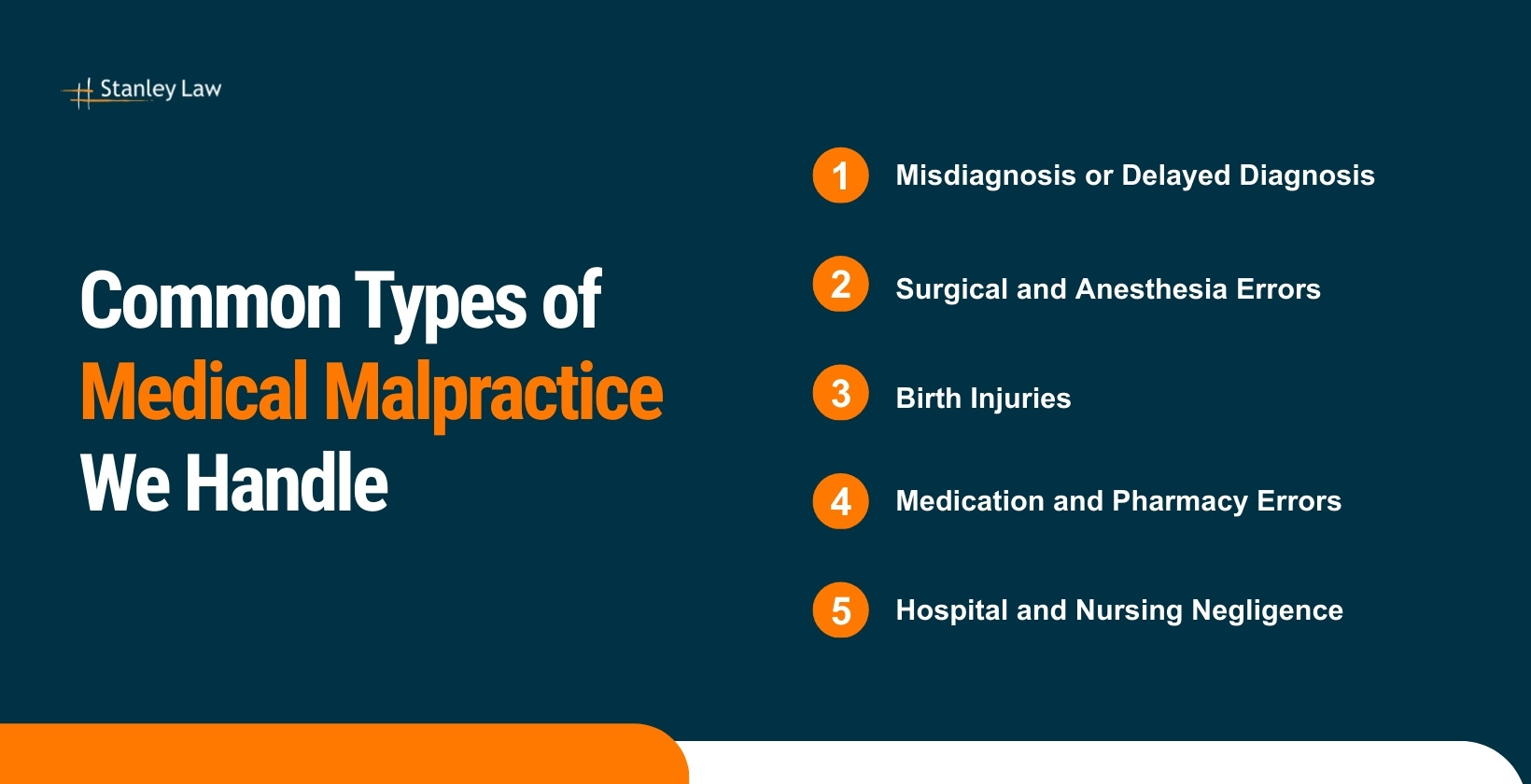 Stanley Law

Common Types of Medical Malpractice We Handle

1 Misdiagnosis or Delayed Diagnosis

2 Surgical and Anesthesia Errors

3 Birth Injuries

4 Medication and Pharmacy Errors

5 Hospital and Nursing Negligence